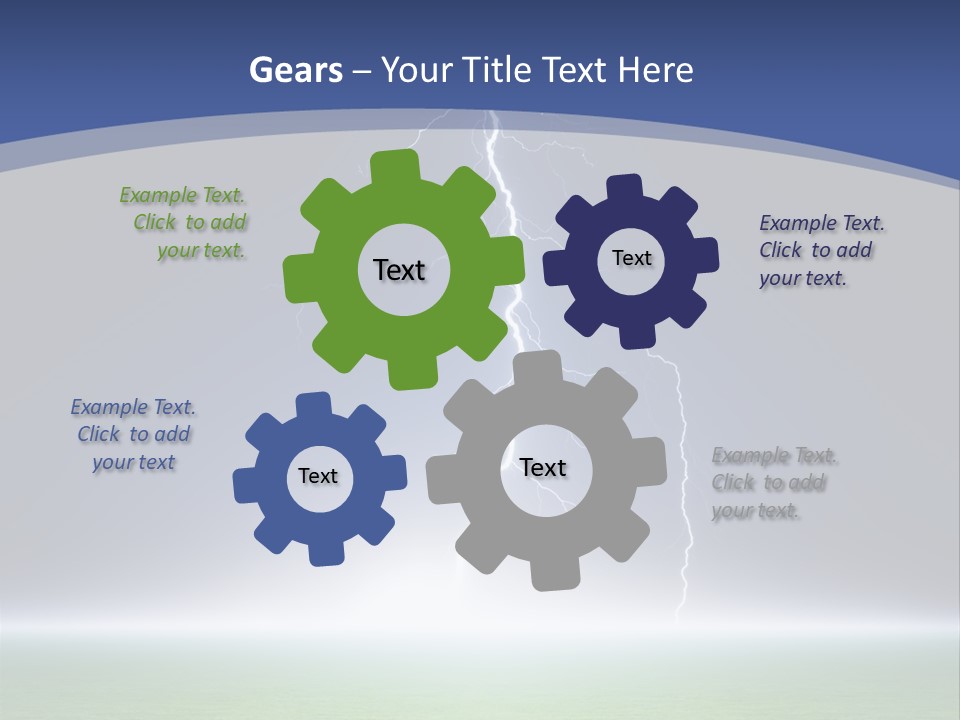 Gears – Your Title Text Here

Example Text. Click to add your text.

Text

Text

Example Text. Click to add your text.

Example Text. Click to add your text

Text

Text

Example Text. Click to add your text.